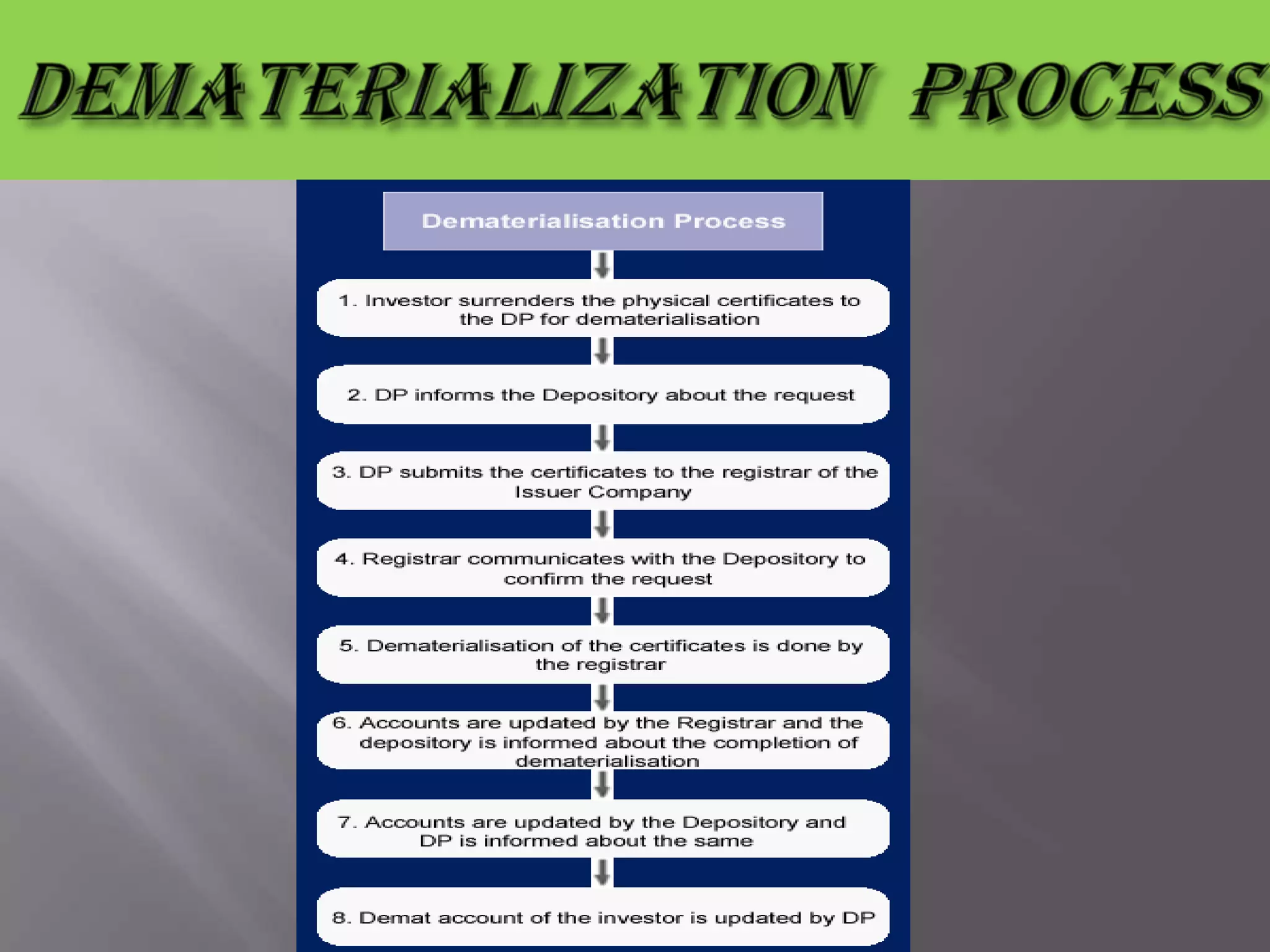 DEMATERIALIZATION PROCESS

Dematerialisation Process

1. Investor surrenders the physical certificates to the DP for dematerialisation

2. DP informs the Depository about the request

3. DP submits the certificates to the registrar of the Issuer Company

4. Registrar communicates with the Depository to confirm the request

5. Dematerialisation of the certificates is done by the registrar

6. Accounts are updated by the Registrar and the depository is informed about the completion of dematerialisation

7. Accounts are updated by the Depository and DP is informed about the same

8. Demat account of the investor is updated by DP